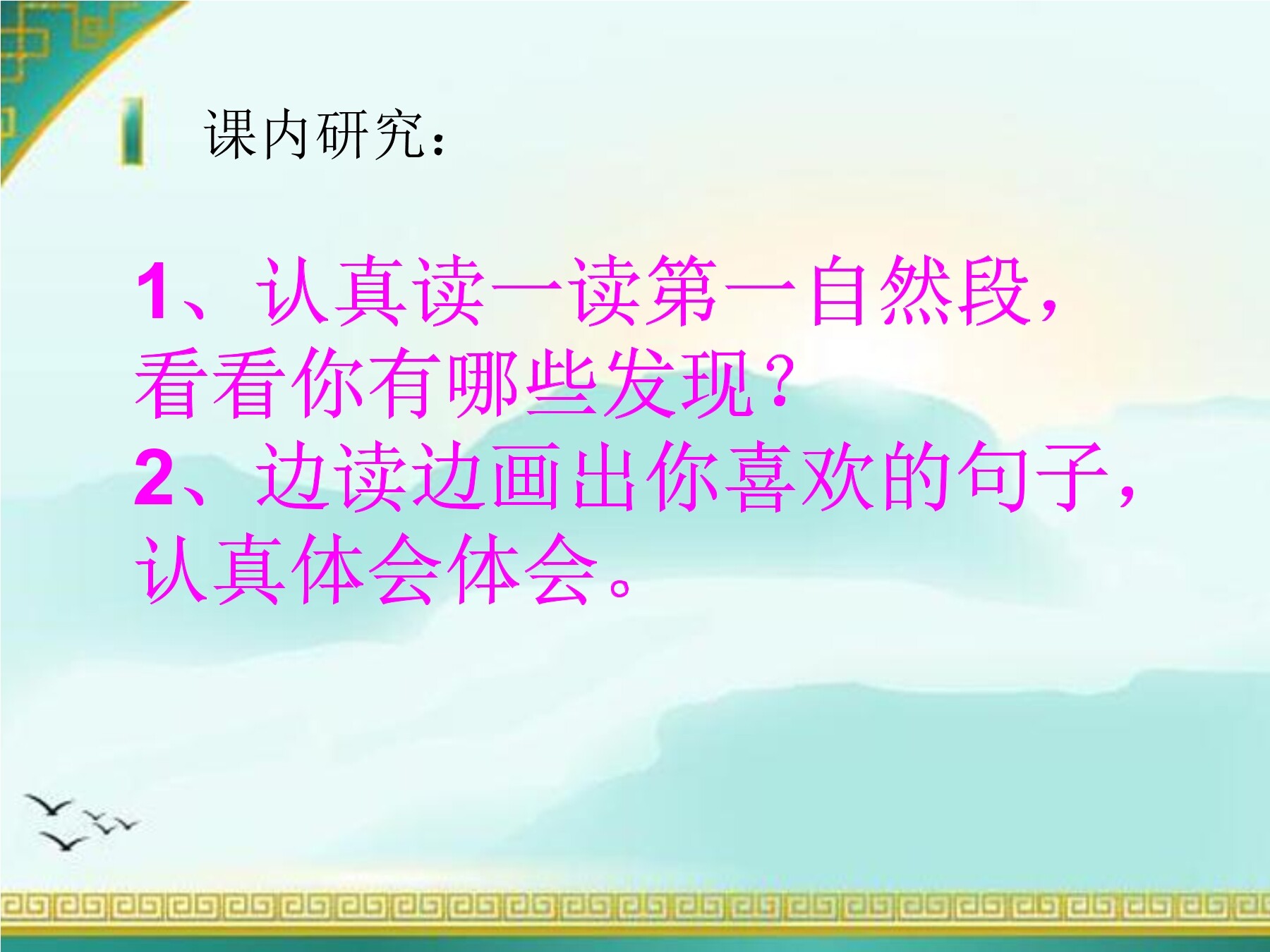 课内研究：

1、认真读一读第一自然段，看看你有哪些发现？
2、边读边画出你喜欢的句子，认真体会体会。